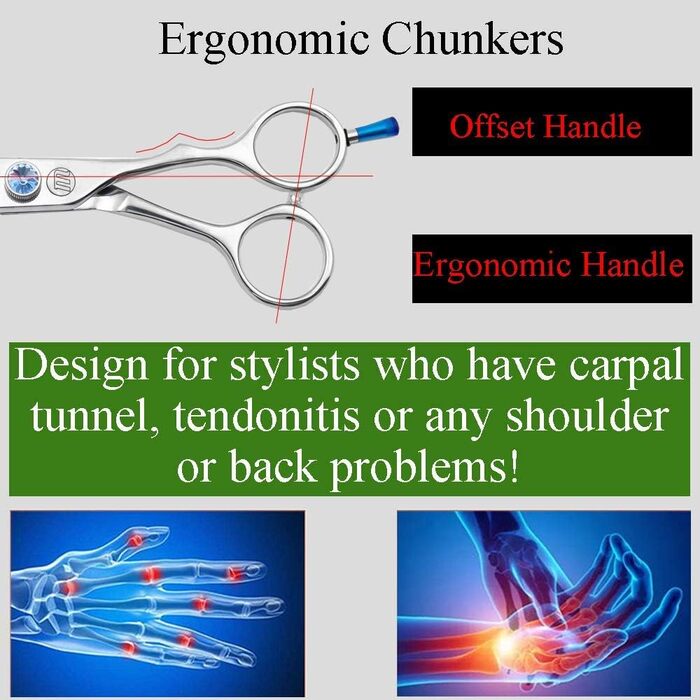 Ergonomic Chunkers

Offset Handle

Ergonomic Handle

Design for stylists who have carpal tunnel, tendonitis or any shoulder or back problems!